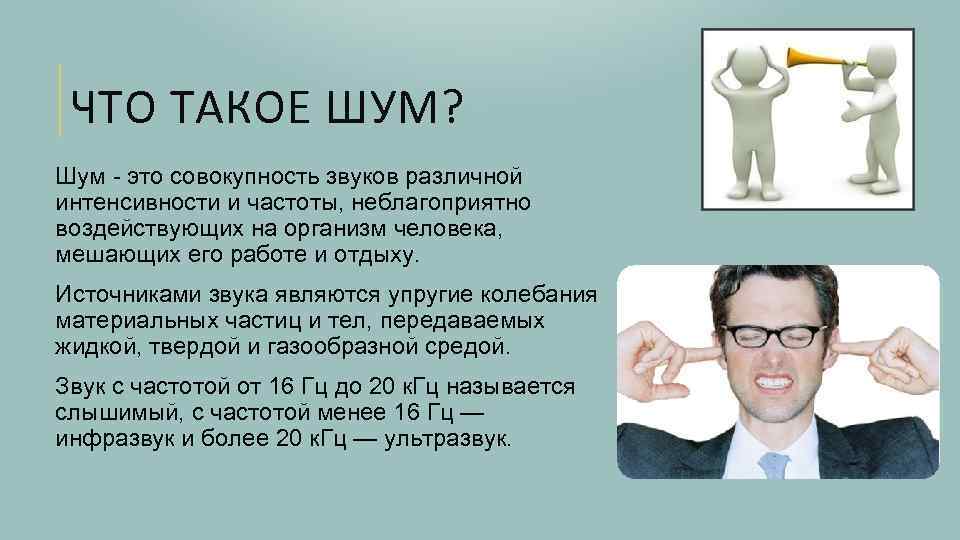 ЧТО ТАКОЕ ШУМ?

Шум - это совокупность звуков различной интенсивности и частоты, неблагоприятно воздействующих на организм человека, мешающих его работе и отдыху.

Источниками звука являются упругие колебания материальных частиц и тел, передаваемых жидкой, твердой и газообразной средой.

Звук с частотой от 16 Гц до 20 кГц называется слышимый, с частотой менее 16 Гц — инфразвук и более 20 кГц — ультразвук.